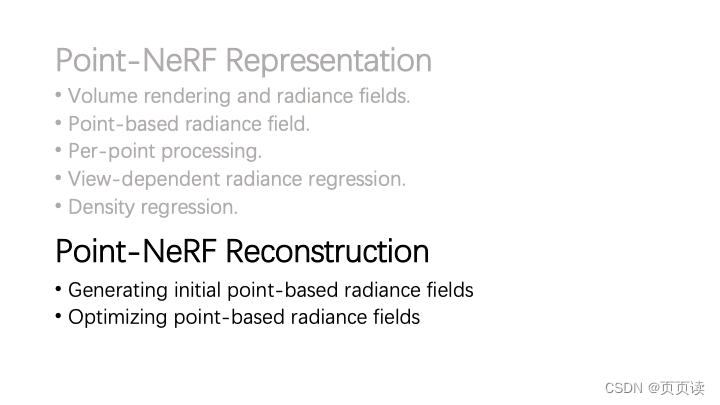 Point-NeRF Representation

• Volume rendering and radiance fields.
• Point-based radiance field.
• Per-point processing.
• View-dependent radiance regression.
• Density regression.

Point-NeRF Reconstruction

• Generating initial point-based radiance fields
• Optimizing point-based radiance fields

CSDN @页页读